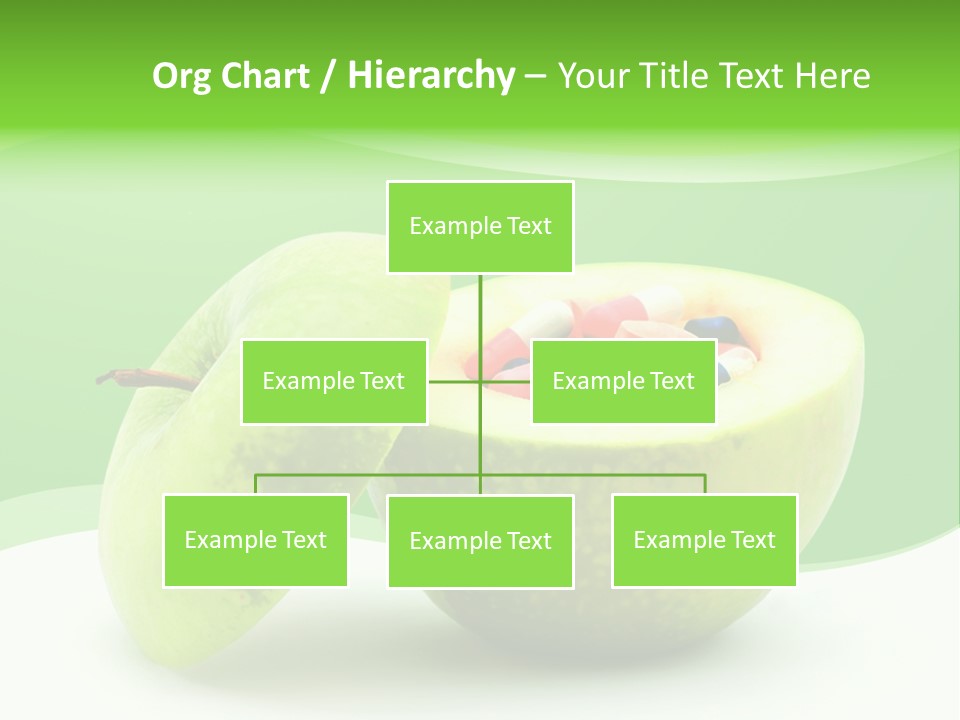 Org Chart / Hierarchy – Your Title Text Here

Example Text

Example Text

Example Text

Example Text

Example Text

Example Text